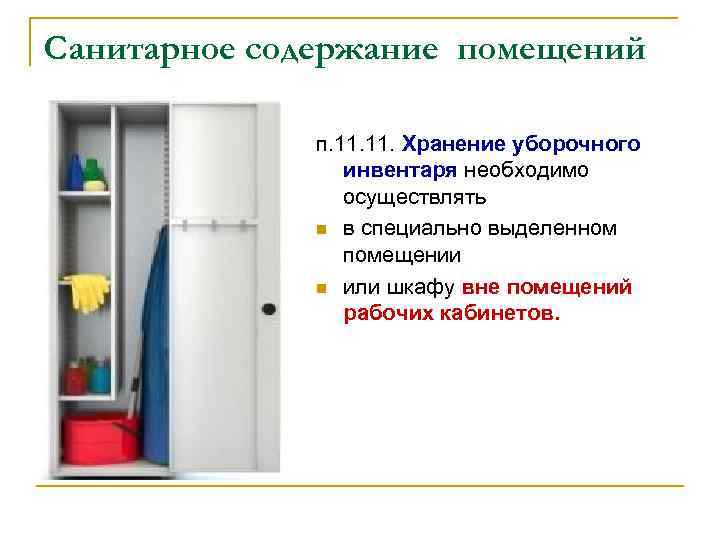 Санитарное содержание помещений

п.11.11. Хранение уборочного инвентаря необходимо осуществлять

в специально выделенном помещении

или шкафу вне помещений рабочих кабинетов.